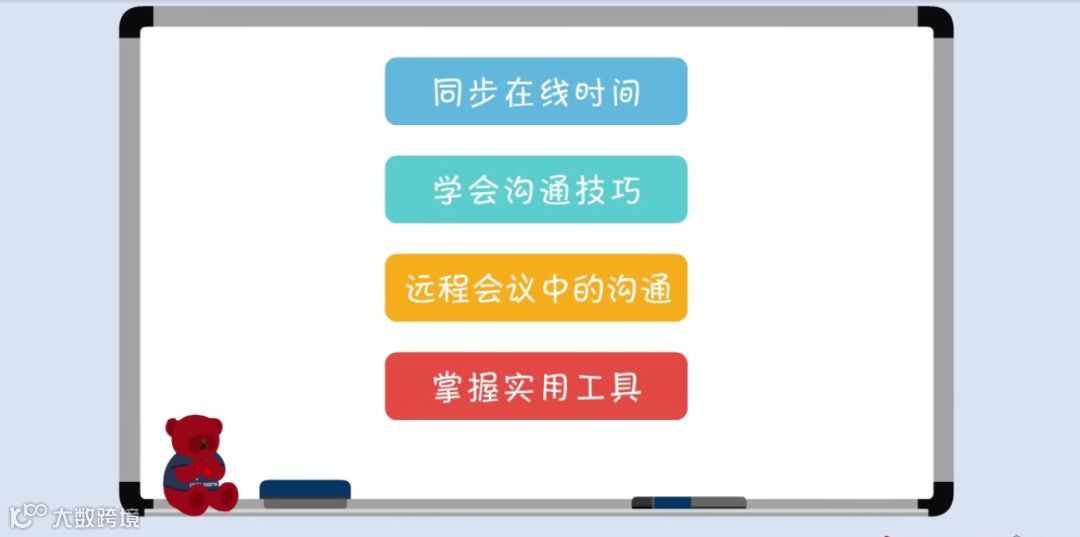 同步在线时间

学会沟通技巧

远程会议中的沟通

掌握实用工具

大数跨境